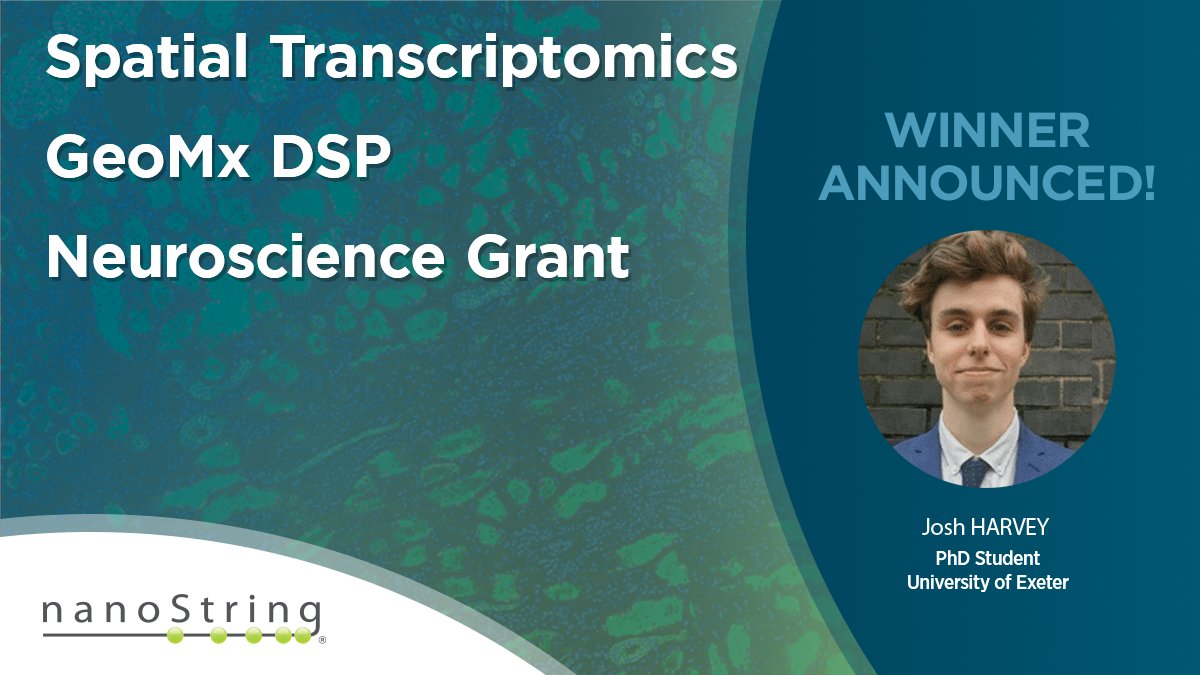 Spatial Transcriptomics
GeoMx DSP
Neuroscience Grant

WINNER ANNOUNCED!

Josh HARVEY
PhD Student
University of Exeter

nanoString®